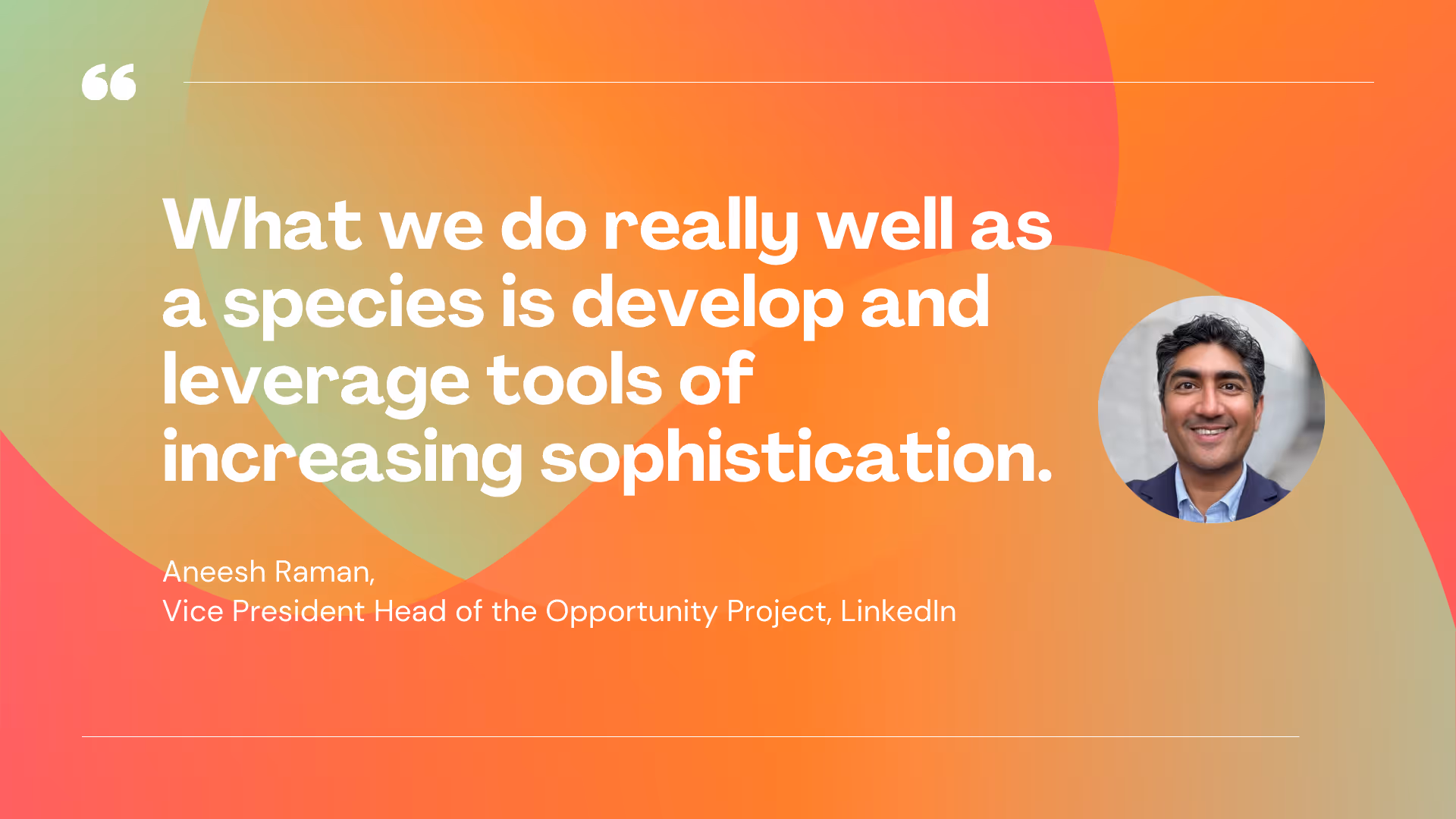 “

What we do really well as a species is develop and leverage tools of increasing sophistication.

Aneesh Raman,
Vice President Head of the Opportunity Project, LinkedIn